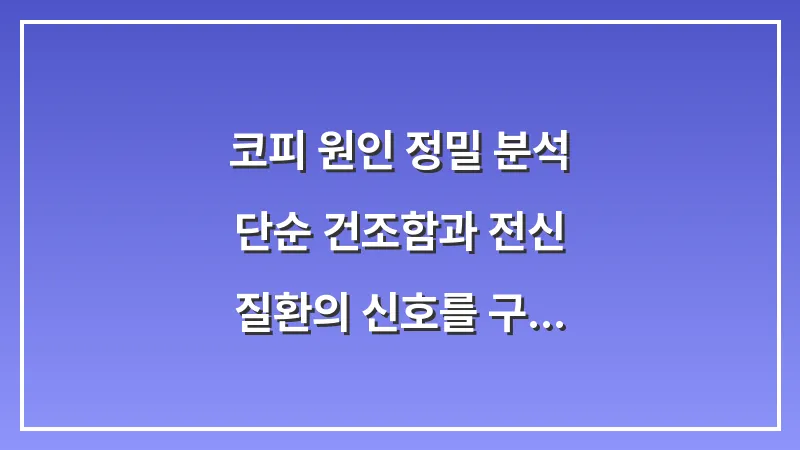 코피 원인 정밀 분석
단순 건조함과 전신
질환의 신호를 구...